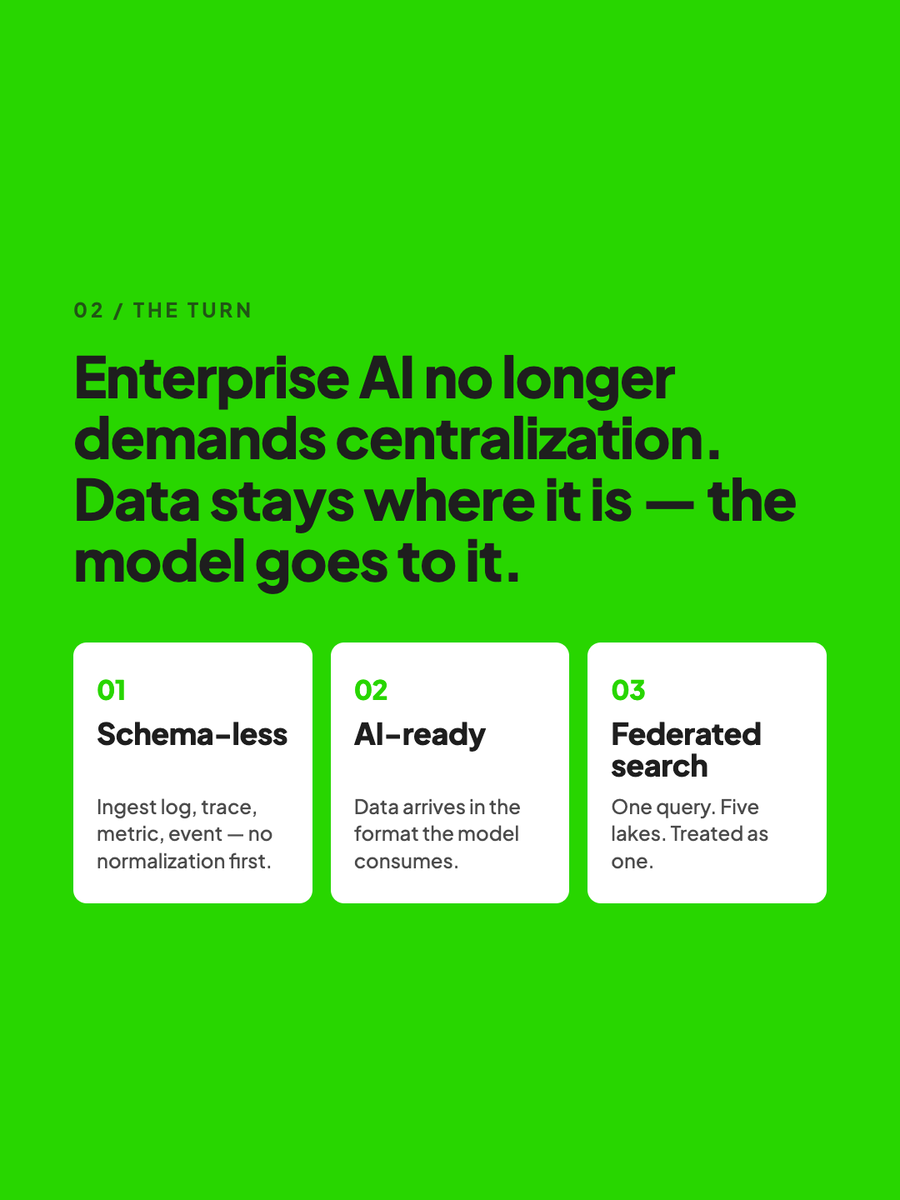 02 / THE TURN

Enterprise AI no longer demands centralization. Data stays where it is — the model goes to it.

01
Schema-less

Ingest log, trace, metric, event — no normalization first.

02
AI-ready

Data arrives in the format the model consumes.

03
Federated search

One query. Five lakes. Treated as one.